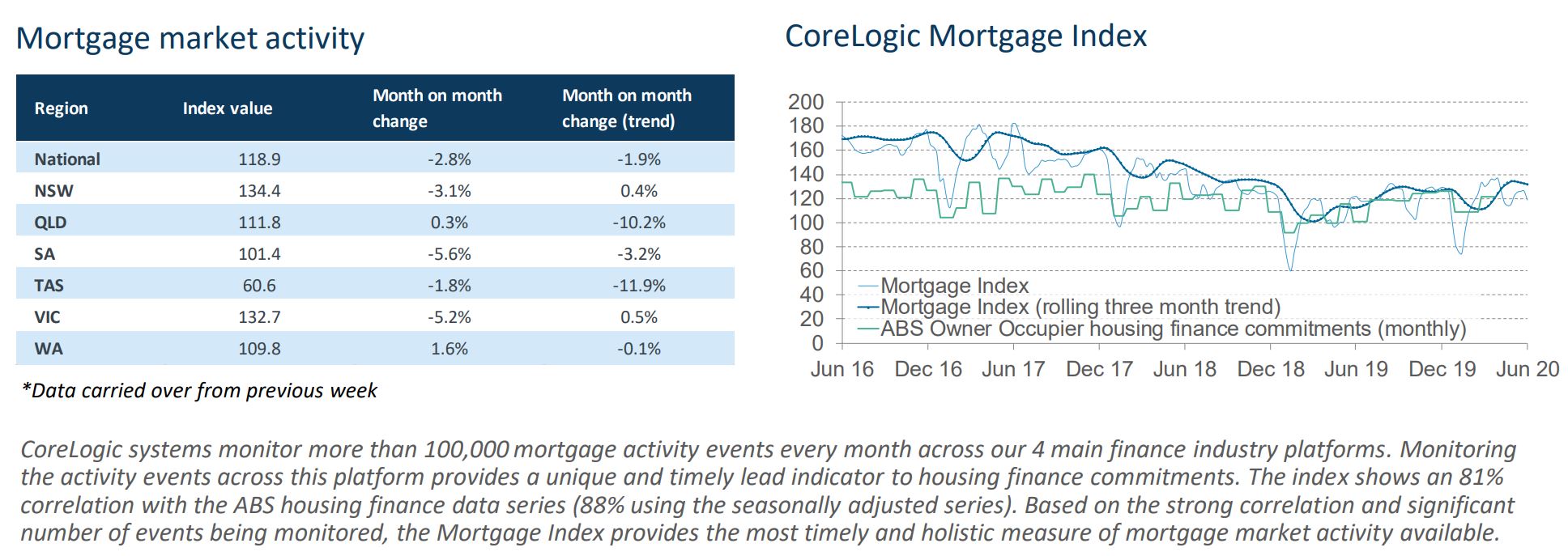 Mortgage market activity

| Region | Index value | Month on month change | Month on month change (trend) |
|---|---|---|---|
| National | 118.9 | -2.8% | -1.9% |
| NSW | 134.4 | -3.1% | 0.4% |
| QLD | 111.8 | 0.3% | -10.2% |
| SA | 101.4 | -5.6% | -3.2% |
| TAS | 60.6 | -1.8% | -11.9% |
| VIC | 132.7 | -5.2% | 0.5% |
| WA | 109.8 | 1.6% | -0.1% |

*Data carried over from previous week

CoreLogic Mortgage Index

200
180
160
140
120
100
80
60
40
20
0

Mortgage Index
Mortgage Index (rolling three month trend)
ABS Owner Occupier housing finance commitments (monthly)

Jun 16 Dec 16 Jun 17 Dec 17 Jun 18 Dec 18 Jun 19 Dec 19 Jun 20

CoreLogic systems monitor more than 100,000 mortgage activity events every month across our 4 main finance industry platforms. Monitoring the activity events across this platform provides a unique and timely lead indicator to housing finance commitments. The index shows an 81% correlation with the ABS housing finance data series (88% using the seasonally adjusted series). Based on the strong correlation and significant number of events being monitored, the Mortgage Index provides the most timely and holistic measure of mortgage market activity available.